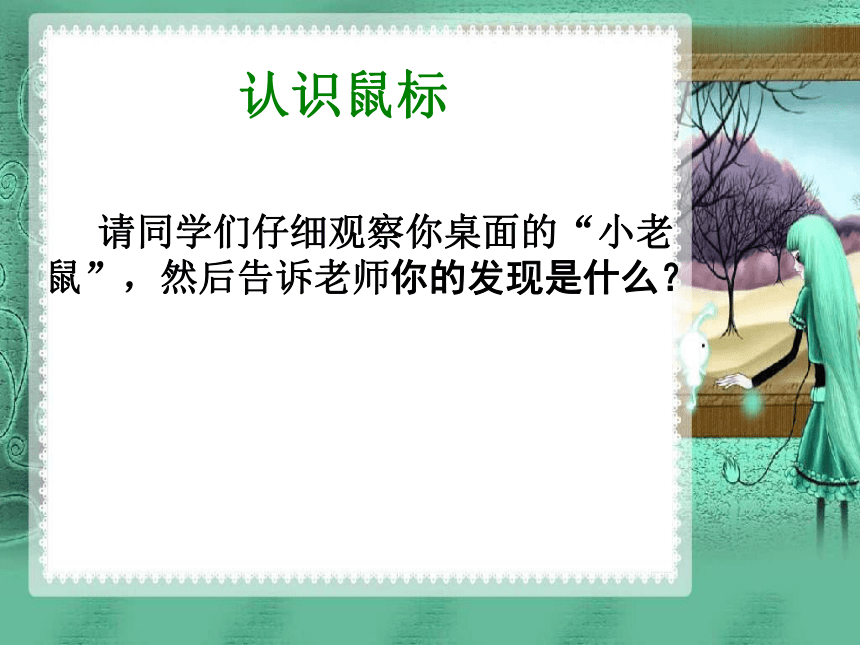 认识鼠标

请同学们仔细观察你桌面的“小老鼠”，然后告诉老师你的发现是什么？